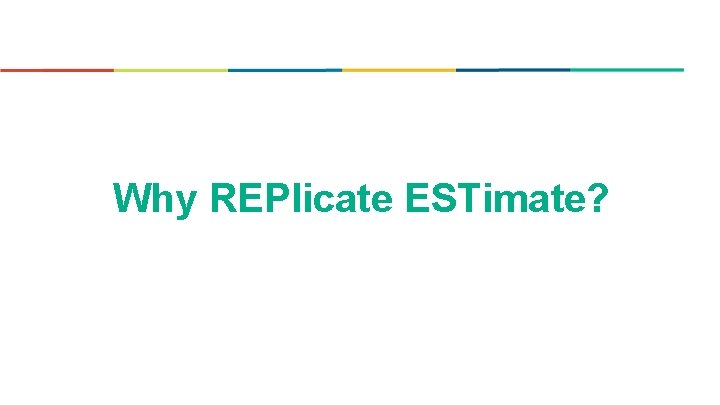 Why REPlicate ESTimate?